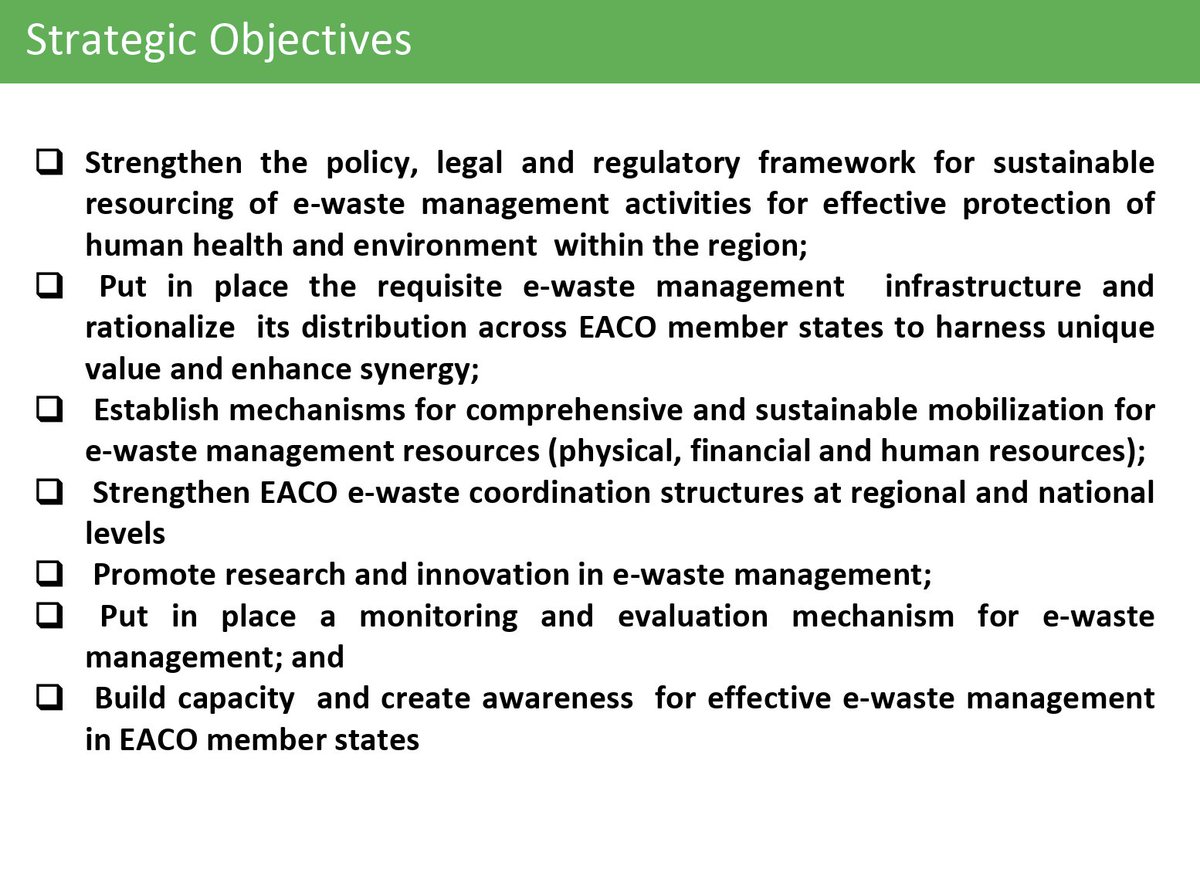 Strategic Objectives

❑ Strengthen the policy, legal and regulatory framework for sustainable resourcing of e-waste management activities for effective protection of human health and environment within the region;

❑ Put in place the requisite e-waste management infrastructure and rationalize its distribution across EACO member states to harness unique value and enhance synergy;

❑ Establish mechanisms for comprehensive and sustainable mobilization for e-waste management resources (physical, financial and human resources);

❑ Strengthen EACO e-waste coordination structures at regional and national levels

❑ Promote research and innovation in e-waste management;

❑ Put in place a monitoring and evaluation mechanism for e-waste management; and

❑ Build capacity and create awareness for effective e-waste management in EACO member states